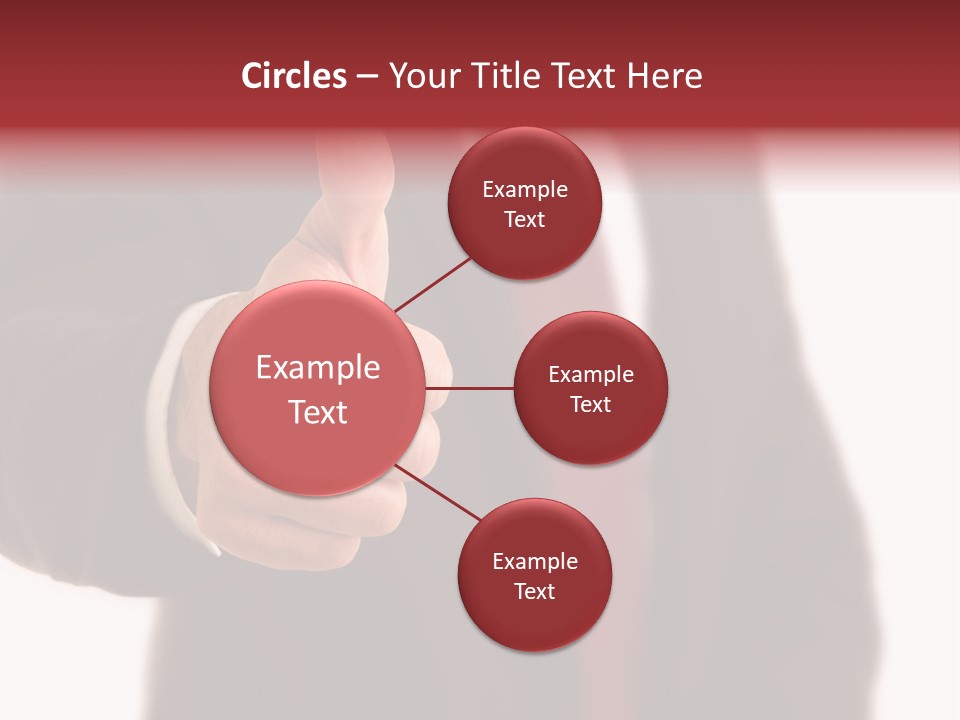 Circles – Your Title Text Here

Example Text

Example Text

Example Text

Example Text